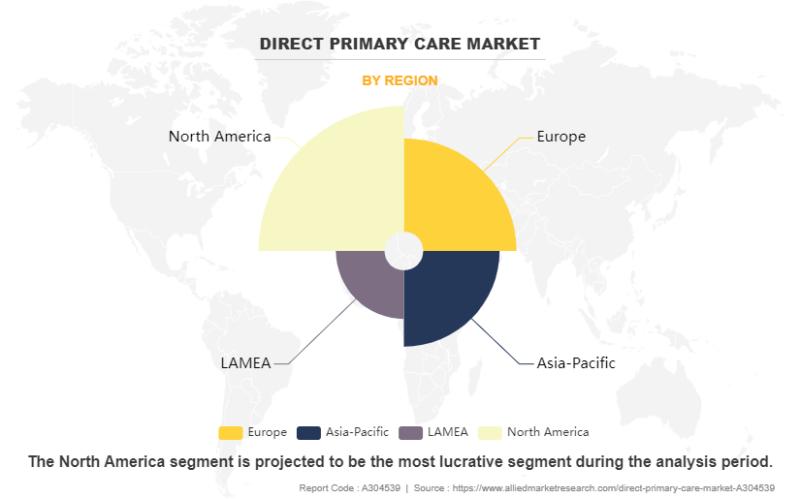 DIRECT PRIMARY CARE MARKET

BY REGION

North America

Europe

LAMEA

Asia-Pacific

Europe Asia-Pacific LAMEA North America

The North America segment is projected to be the most lucrative segment during the analysis period.

Report Code : A304539 | Source : https://www.alliedmarketresearch.com/direct-primary-care-market-A304539